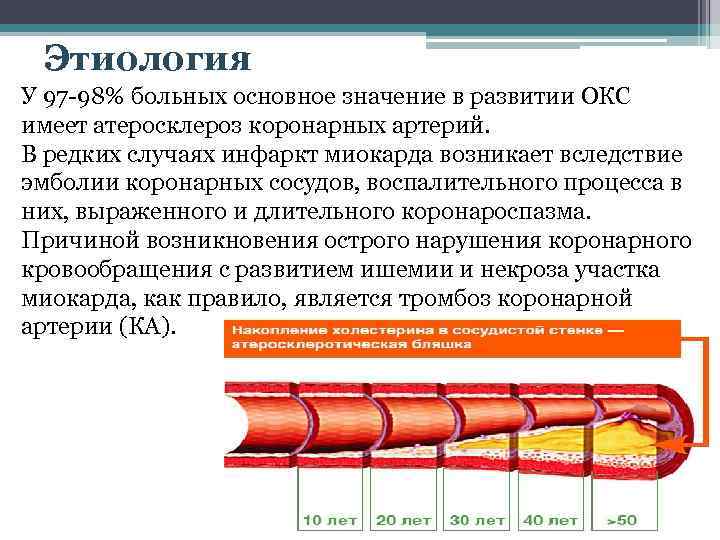 Этиология

У 97-98% больных основное значение в развитии ОКС имеет атеросклероз коронарных артерий.
В редких случаях инфаркт миокарда возникает вследствие эмболии коронарных сосудов, воспалительного процесса в них, выраженного и длительного коронароспазма.
Причиной возникновения острого нарушения коронарного кровообращения с развитием ишемии и некроза участка миокарда, как правило, является тромбоз коронарной артерии (КА).

Накопление холестерина в сосудистой стенке — атеросклеротическая бляшка

10 лет
20 лет
30 лет
40 лет
>50